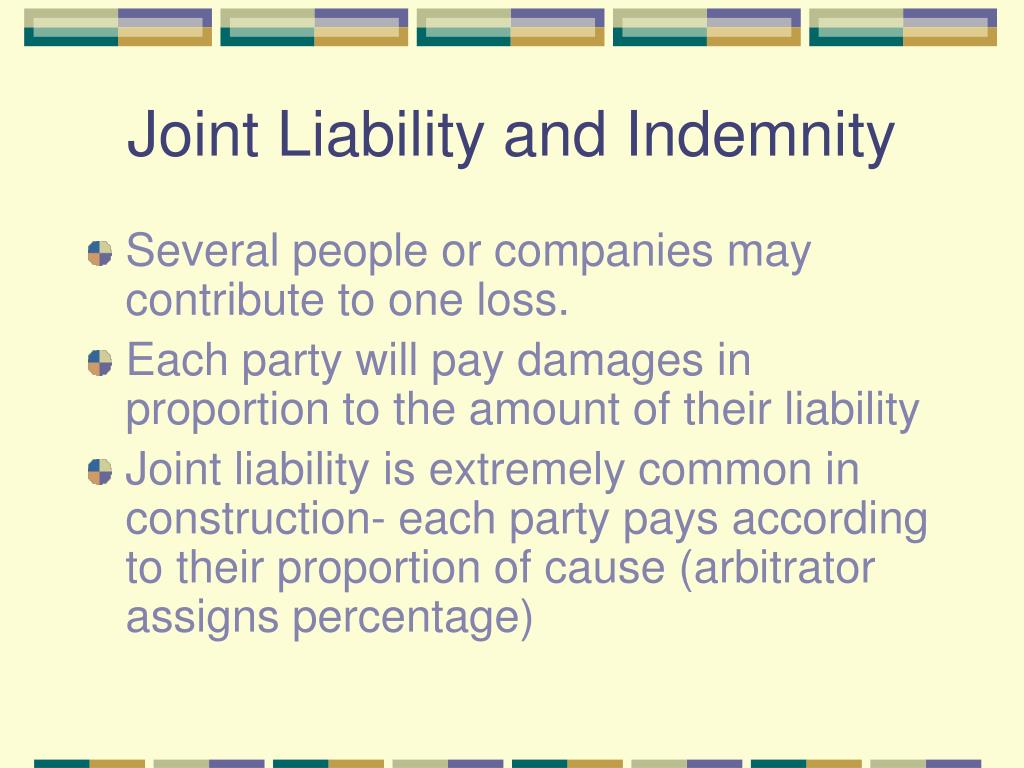 Joint Liability and Indemnity

Several people or companies may contribute to one loss.

Each party will pay damages in proportion to the amount of their liability

Joint liability is extremely common in construction- each party pays according to their proportion of cause (arbitrator assigns percentage)